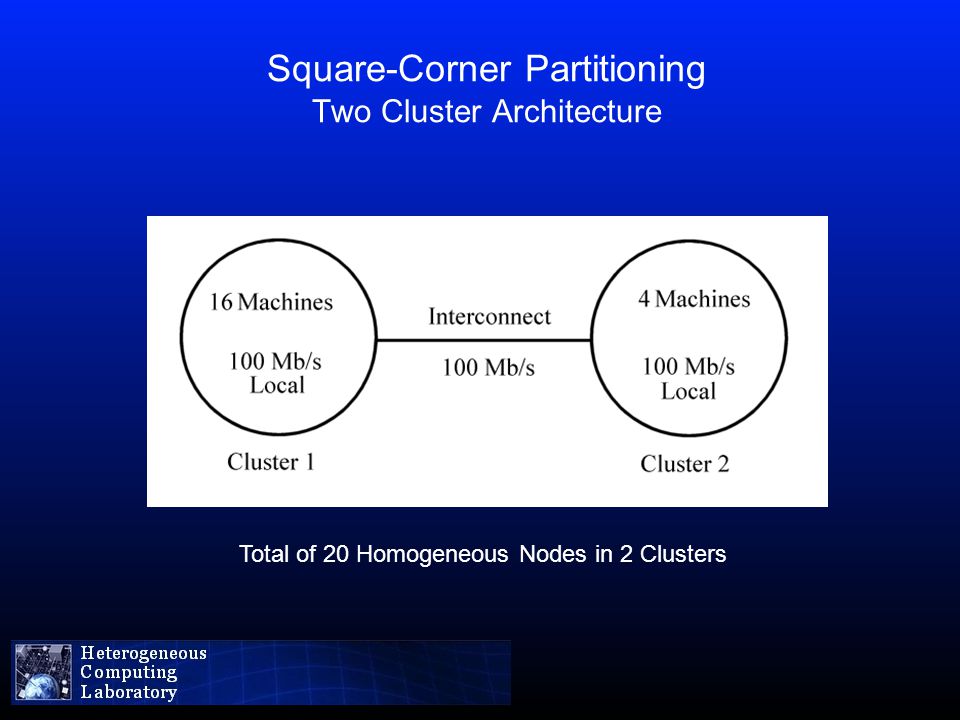 Square-Corner Partitioning
Two Cluster Architecture

16 Machines

100 Mb/s
Local

Cluster 1

Interconnect

100 Mb/s

4 Machines

100 Mb/s
Local

Cluster 2

Total of 20 Homogeneous Nodes in 2 Clusters

Heterogeneous
Computing
Laboratory